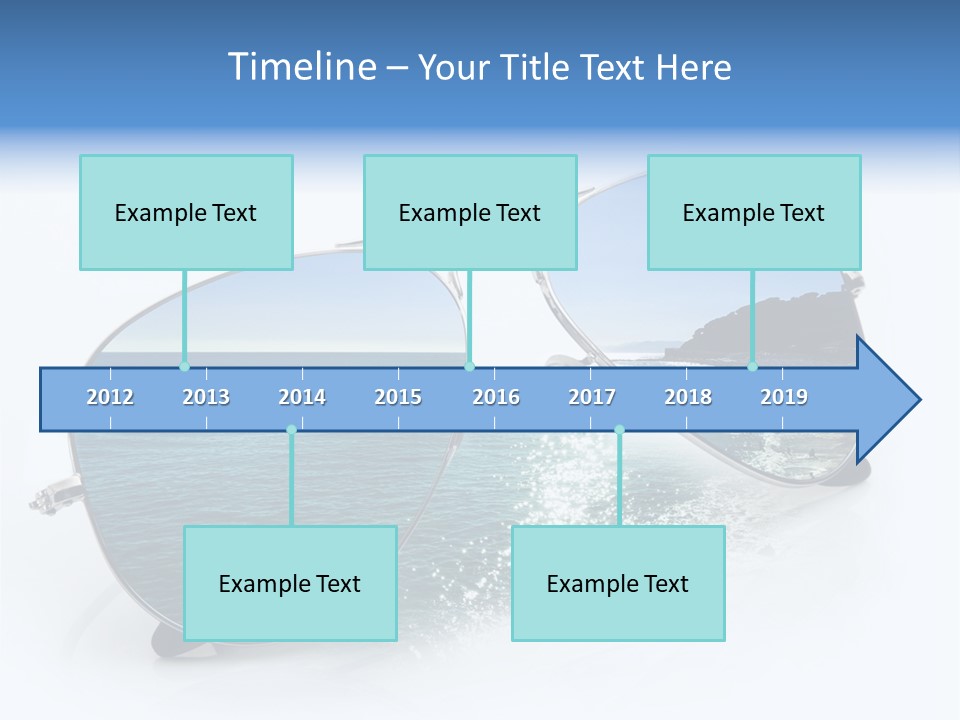 Timeline – Your Title Text Here

Example Text

Example Text

Example Text

2012 2013 2014 2015 2016 2017 2018 2019

Example Text

Example Text